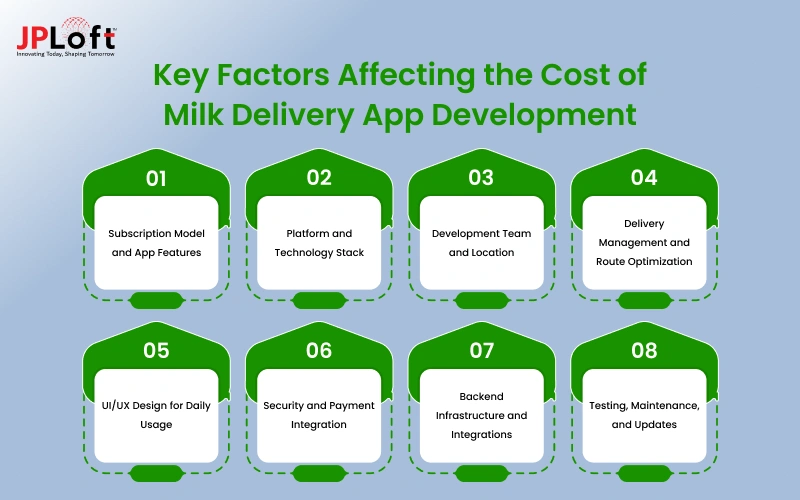 JPLoft™
Innovating Today, Shaping Tomorrow

Key Factors Affecting the Cost of Milk Delivery App Development

01
Subscription Model and App Features

02
Platform and Technology Stack

03
Development Team and Location

04
Delivery Management and Route Optimization

05
UI/UX Design for Daily Usage

06
Security and Payment Integration

07
Backend Infrastructure and Integrations

08
Testing, Maintenance, and Updates